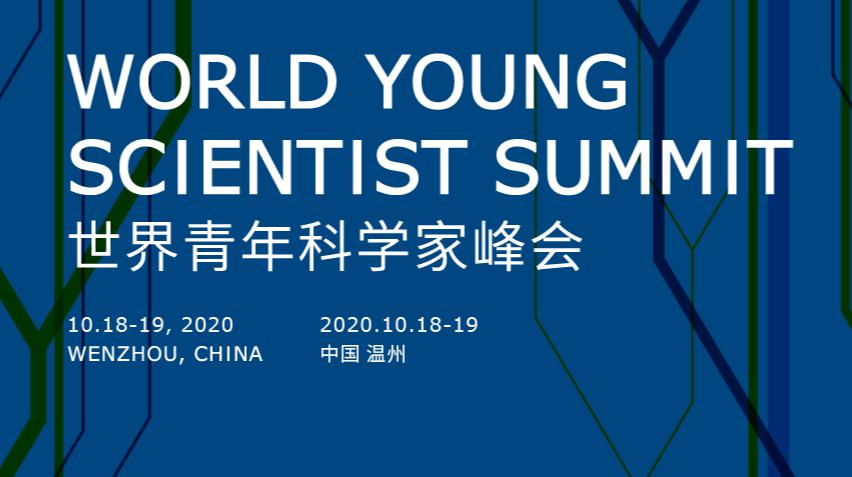 WORLD YOUNG SCIENTIST SUMMIT
世界青年科学家峰会

10.18-19, 2020
WENZHOU, CHINA

2020.10.18-19
中国 温州